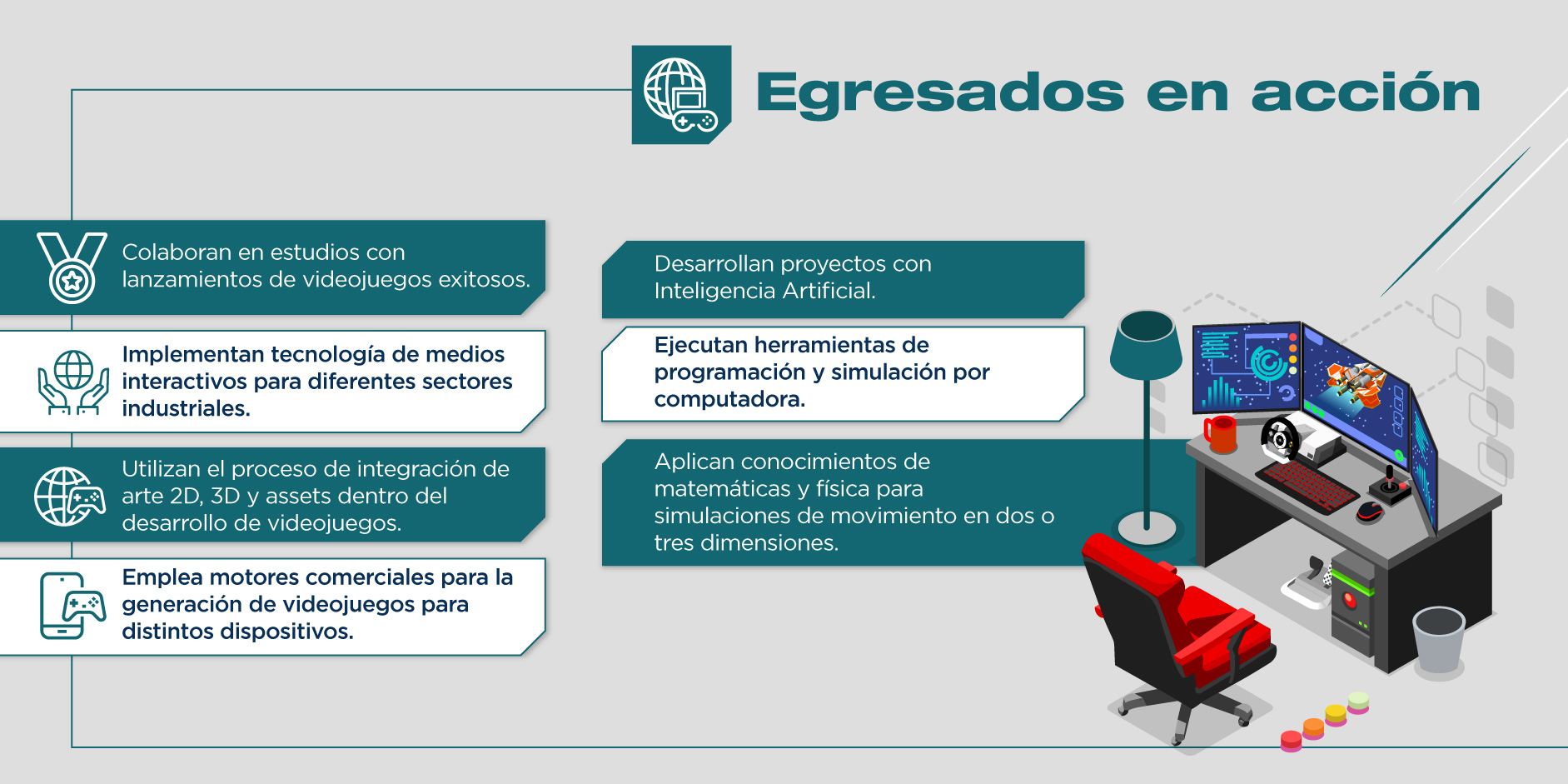 Egresados en acción

Colaboran en estudios con lanzamientos de videojuegos exitosos.

Implementan tecnología de medios interactivos para diferentes sectores industriales.

Utilizan el proceso de integración de arte 2D, 3D y assets dentro del desarrollo de videojuegos.

Emplea motores comerciales para la generación de videojuegos para distintos dispositivos.

Desarrollan proyectos con Inteligencia Artificial.

Ejecutan herramientas de programación y simulación por computadora.

Aplican conocimientos de matemáticas y física para simulaciones de movimiento en dos o tres dimensiones.